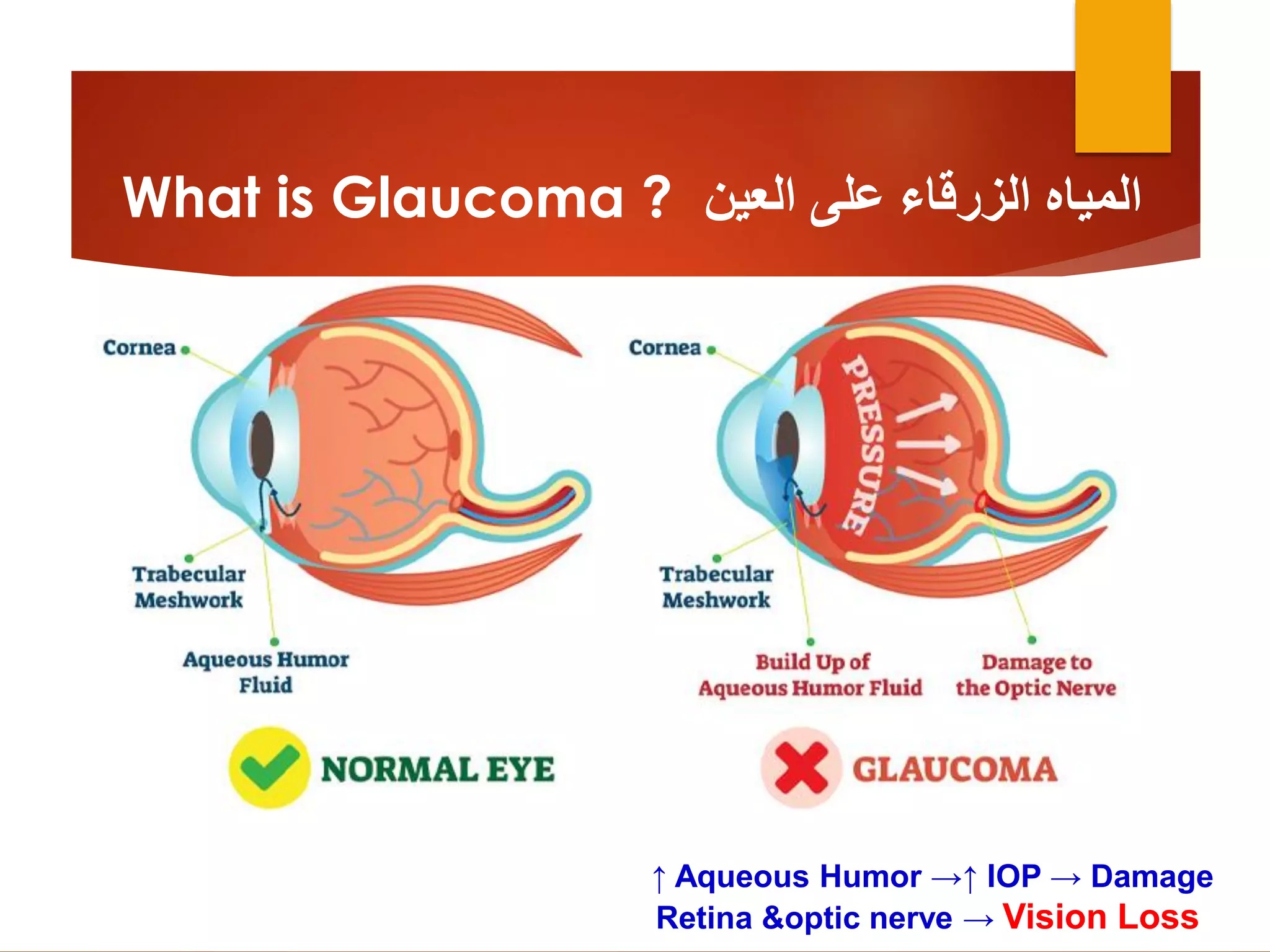 What is Glaucoma ? المياه الزرقاء على العين

Cornea

Trabecular Meshwork

Aqueous Humor Fluid

NORMAL EYE

Cornea

PRESSURE

Trabecular Meshwork

Build Up of Aqueous Humor Fluid

Damage to the Optic Nerve

GLAUCOMA

↑ Aqueous Humor →↑ IOP → Damage Retina &optic nerve → Vision Loss